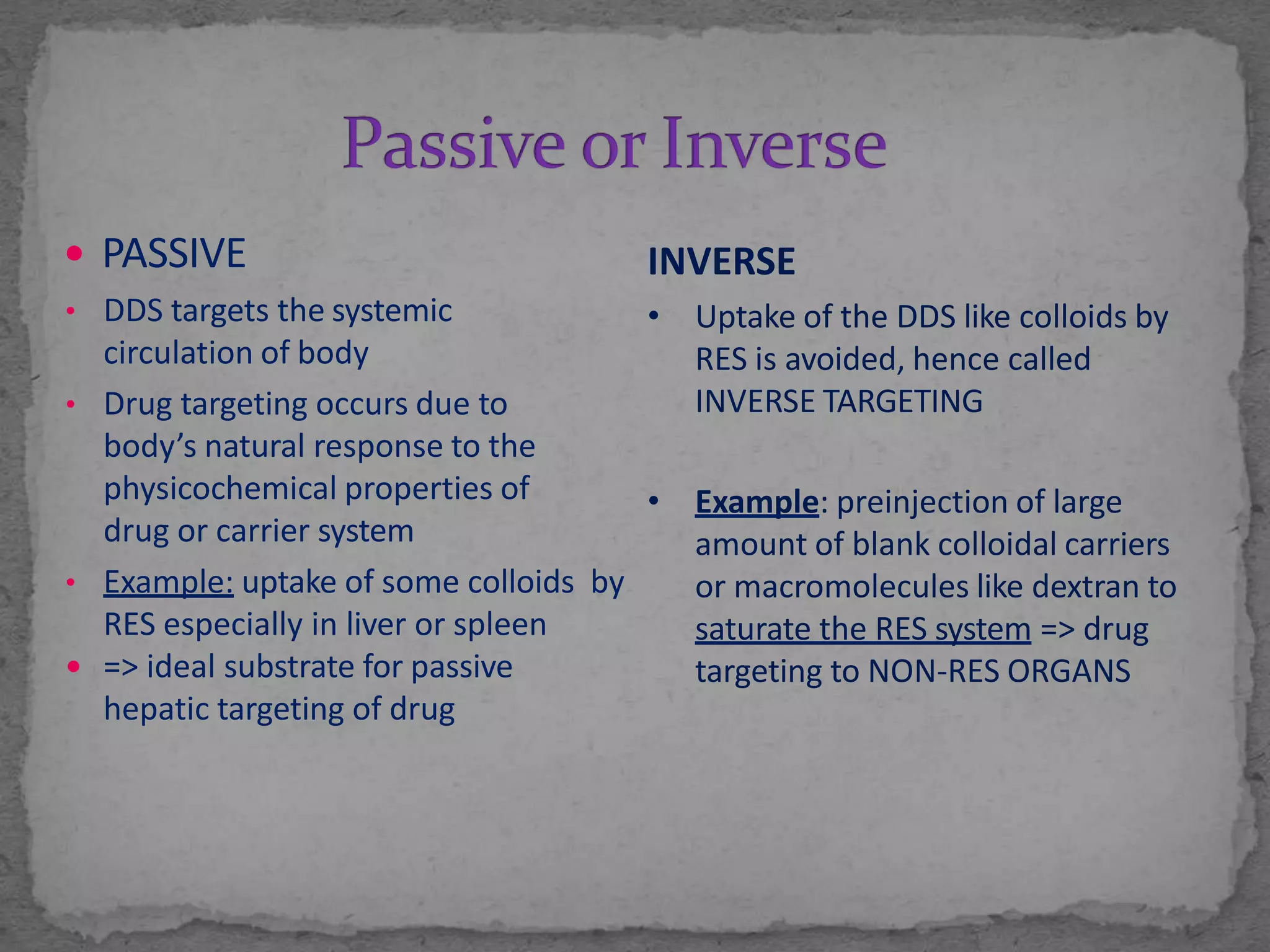 Passive or Inverse

• PASSIVE
• DDS targets the systemic circulation of body
• Drug targeting occurs due to body's natural response to the physicochemical properties of drug or carrier system
• Example: uptake of some colloids by RES especially in liver or spleen
• => ideal substrate for passive hepatic targeting of drug

INVERSE
• Uptake of the DDS like colloids by RES is avoided, hence called INVERSE TARGETING

• Example: preinjection of large amount of blank colloidal carriers or macromolecules like dextran to saturate the RES system => drug targeting to NON-RES ORGANS